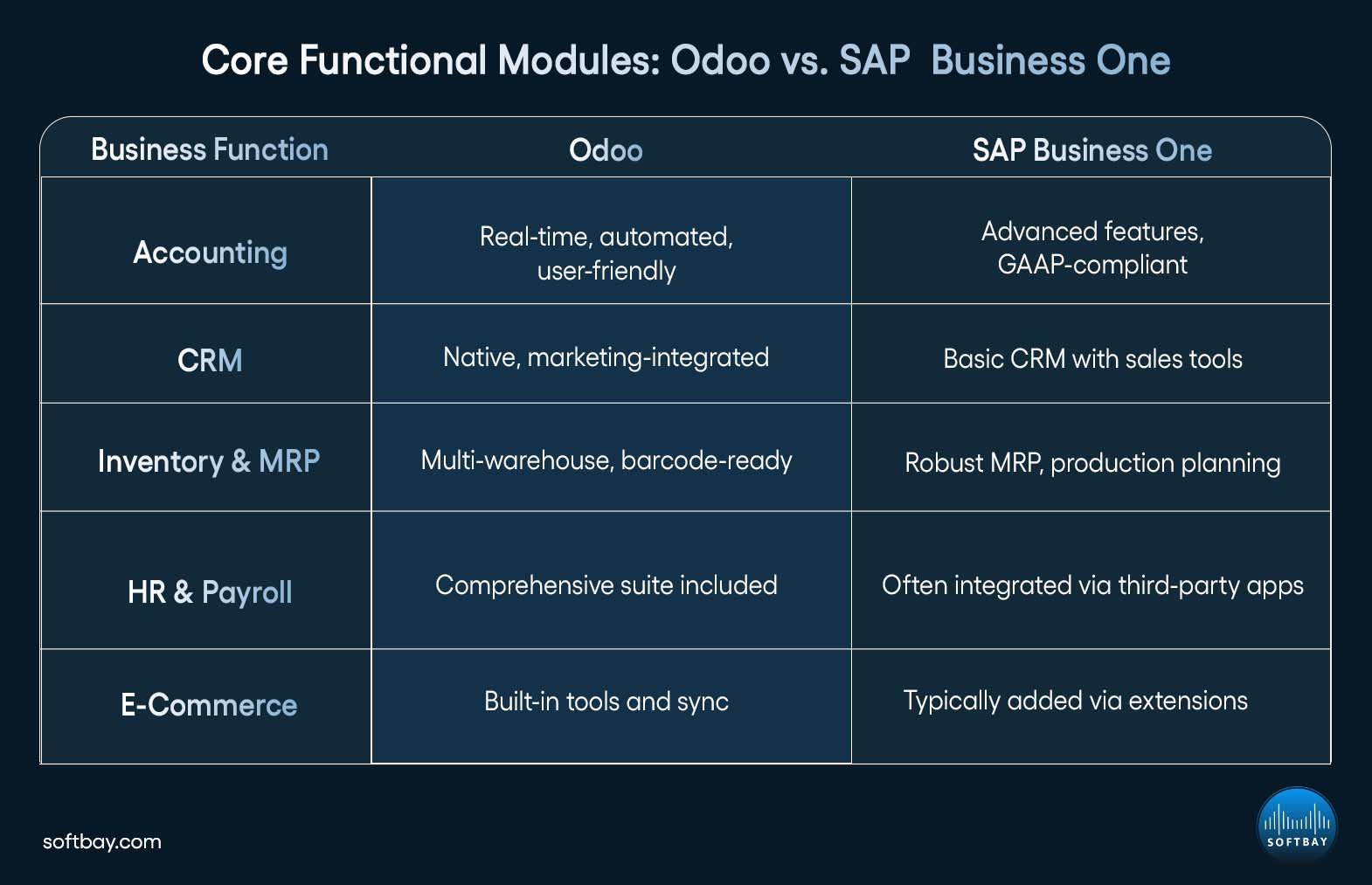 Core Functional Modules: Odoo vs. SAP Business One

| Business Function | Odoo | SAP Business One |
|---|---|---|
| Accounting | Real-time, automated, user-friendly | Advanced features, GAAP-compliant |
| CRM | Native, marketing-integrated | Basic CRM with sales tools |
| Inventory & MRP | Multi-warehouse, barcode-ready | Robust MRP, production planning |
| HR & Payroll | Comprehensive suite included | Often integrated via third-party apps |
| E-Commerce | Built-in tools and sync | Typically added via extensions |

softbay.com

SOFTBAY